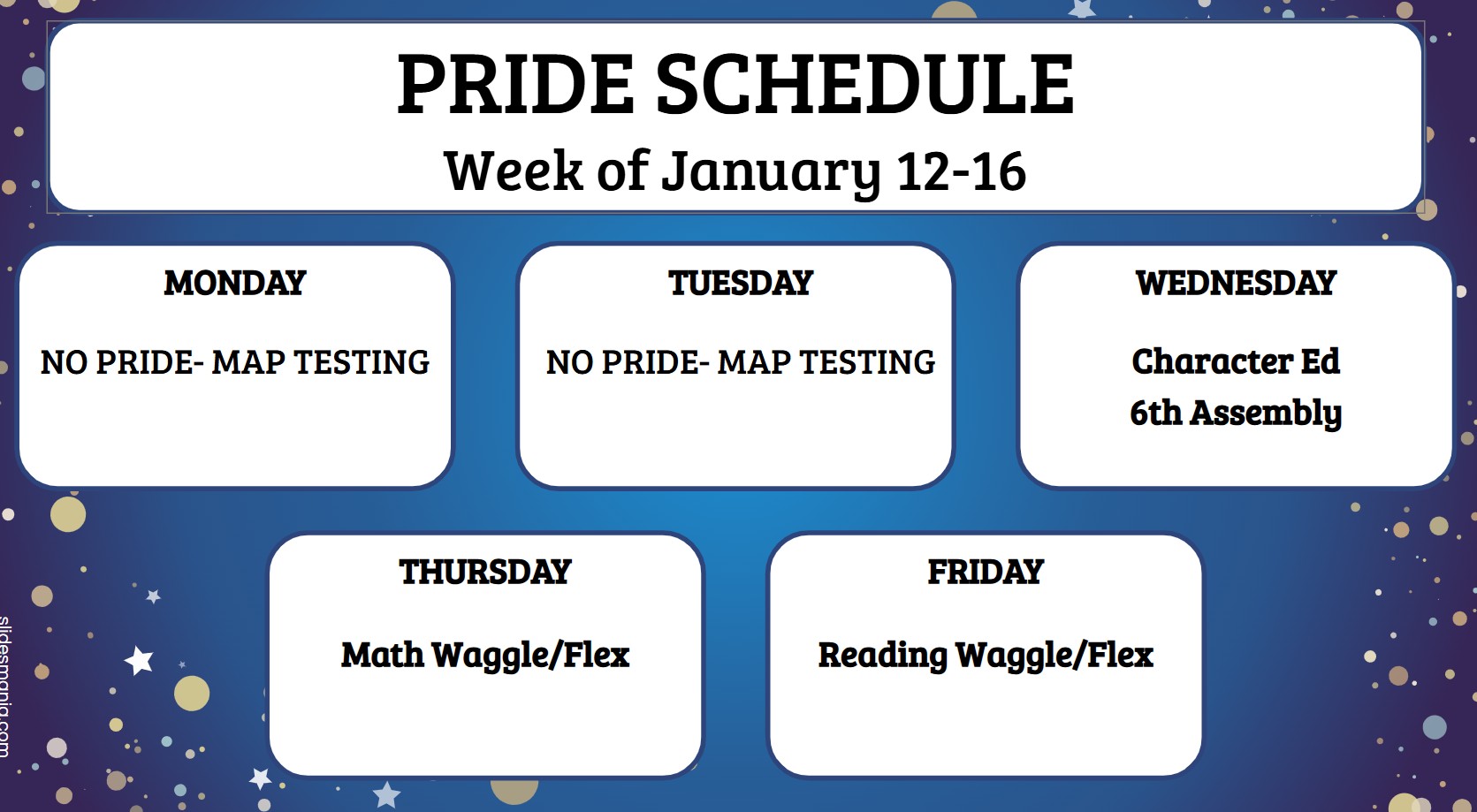 PRIDE SCHEDULE
Week of January 12-16

MONDAY

NO PRIDE- MAP TESTING

TUESDAY

NO PRIDE- MAP TESTING

WEDNESDAY

Character Ed
6th Assembly

THURSDAY

Math Waggle/Flex

FRIDAY

Reading Waggle/Flex

slidesmania.com